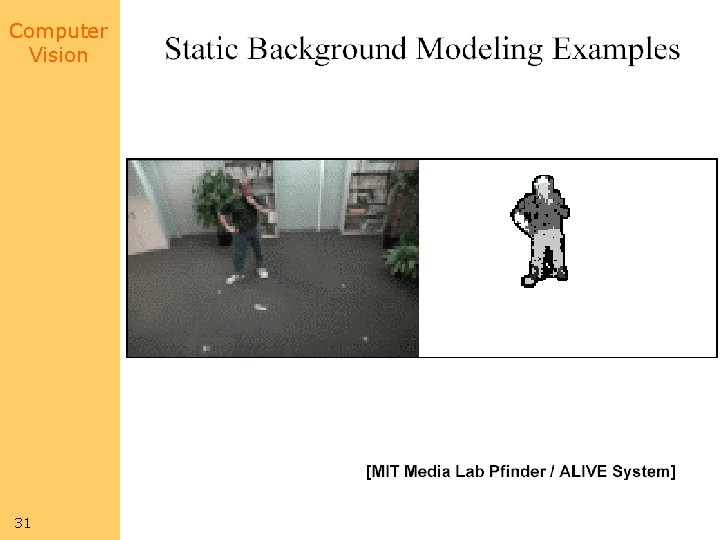 Computer Vision

Static Background Modeling Examples

[MIT Media Lab Pfinder / ALIVE System]

31